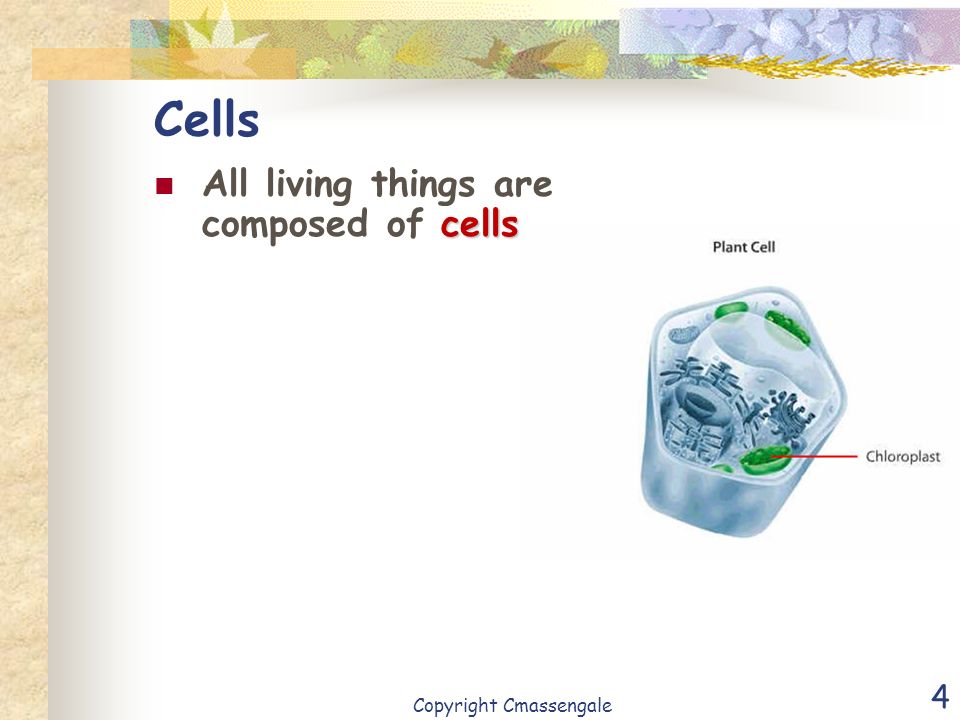 Cells

All living things are composed of cells

Plant Cell

Chloroplast

Copyright Cmassengale

4